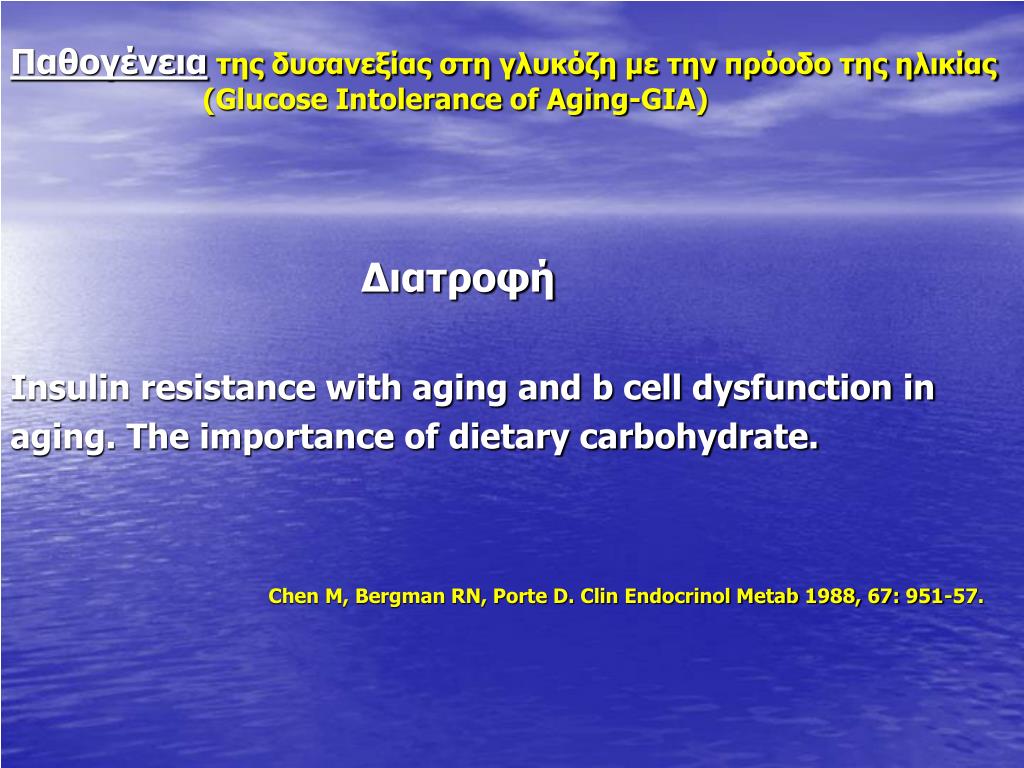 Παθογένεια της δυσανεξίας στη γλυκόζη με την πρόοδο της ηλικίας (Glucose Intolerance of Aging-GIA)

Διατροφή

Insulin resistance with aging and b cell dysfunction in aging. The importance of dietary carbohydrate.

Chen M, Bergman RN, Porte D. Clin Endocrinol Metab 1988, 67: 951-57.